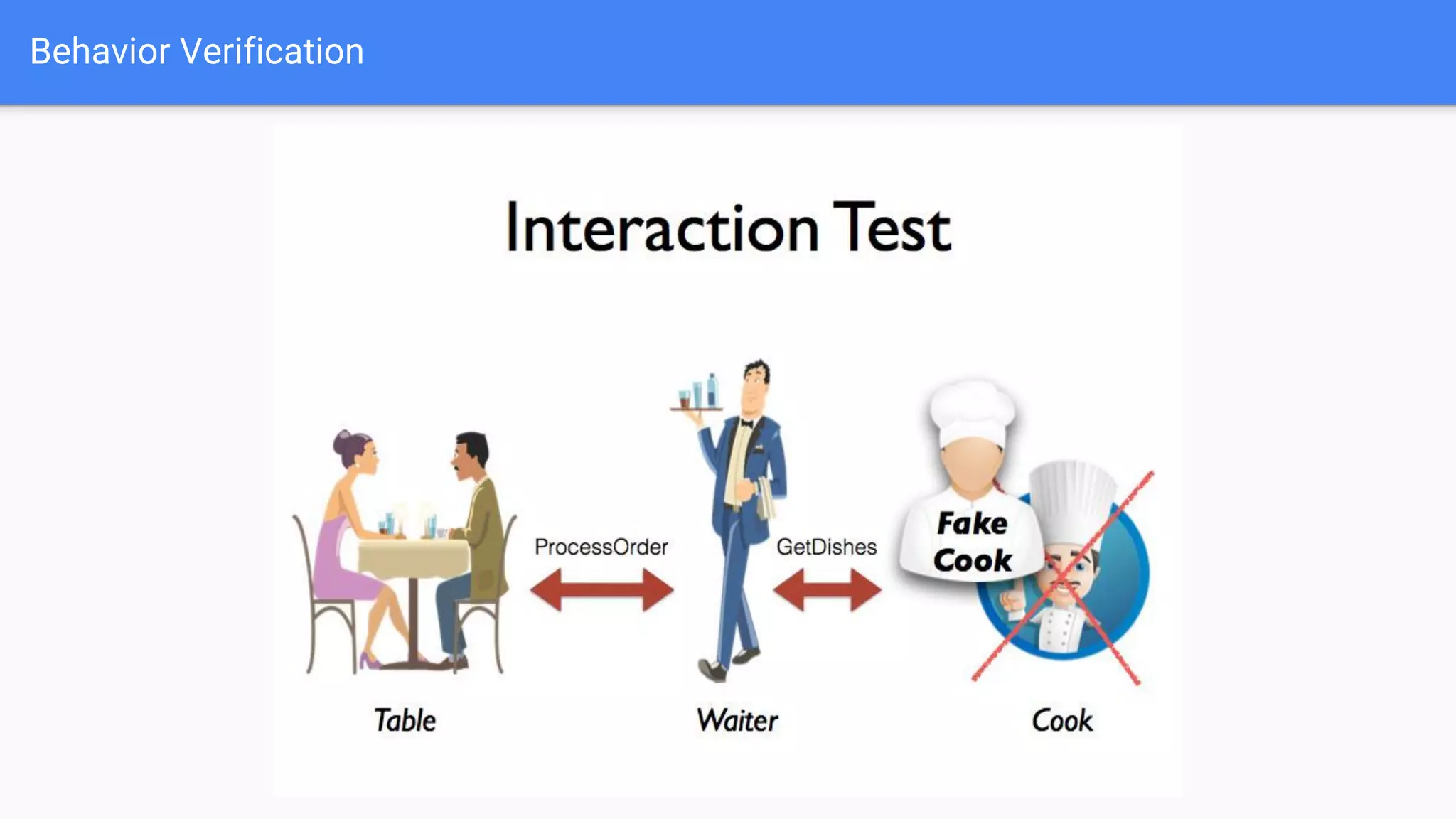 Behavior Verification

Interaction Test

ProcessOrder

GetDishes

Fake Cook

Table

Waiter

Cook